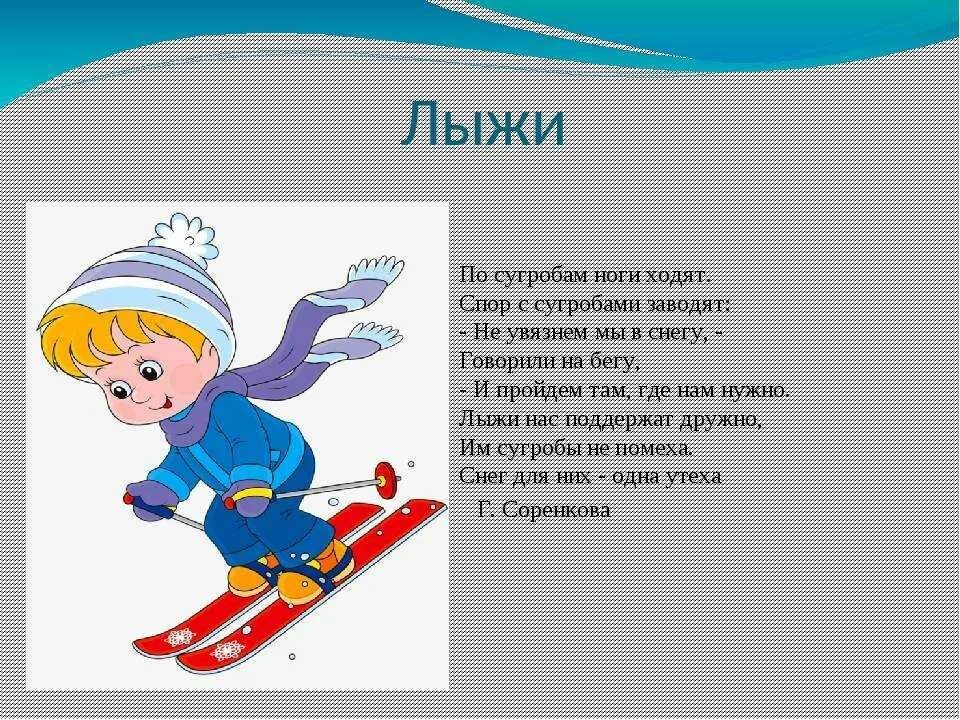 Лыжи

По сугробам ноги ходят.
Спор с сугробами заводят:
- Не увязнем мы в снегу, -
Говорили на бегу,
- И пройдем там, где нам нужно.
Лыжи нас поддержат дружно,
Им сугробы не помеха.
Снег для них - одна утеха

Г. Соренкова